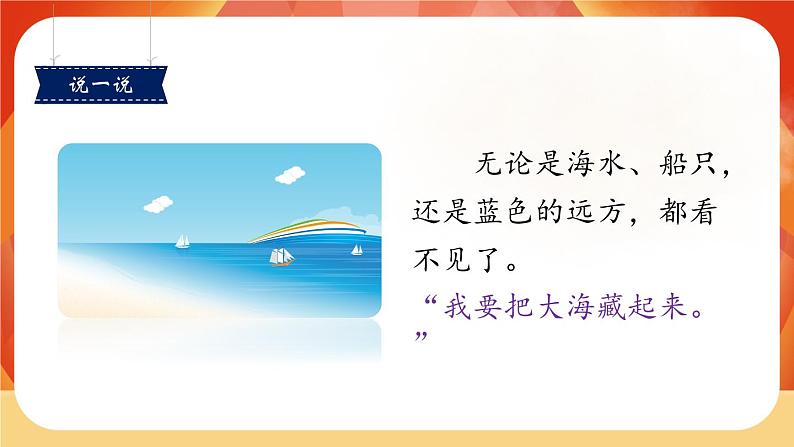 说一说

无论是海水、船只，还是蓝色的远方，都看不见了。

“我要把大海藏起来。”